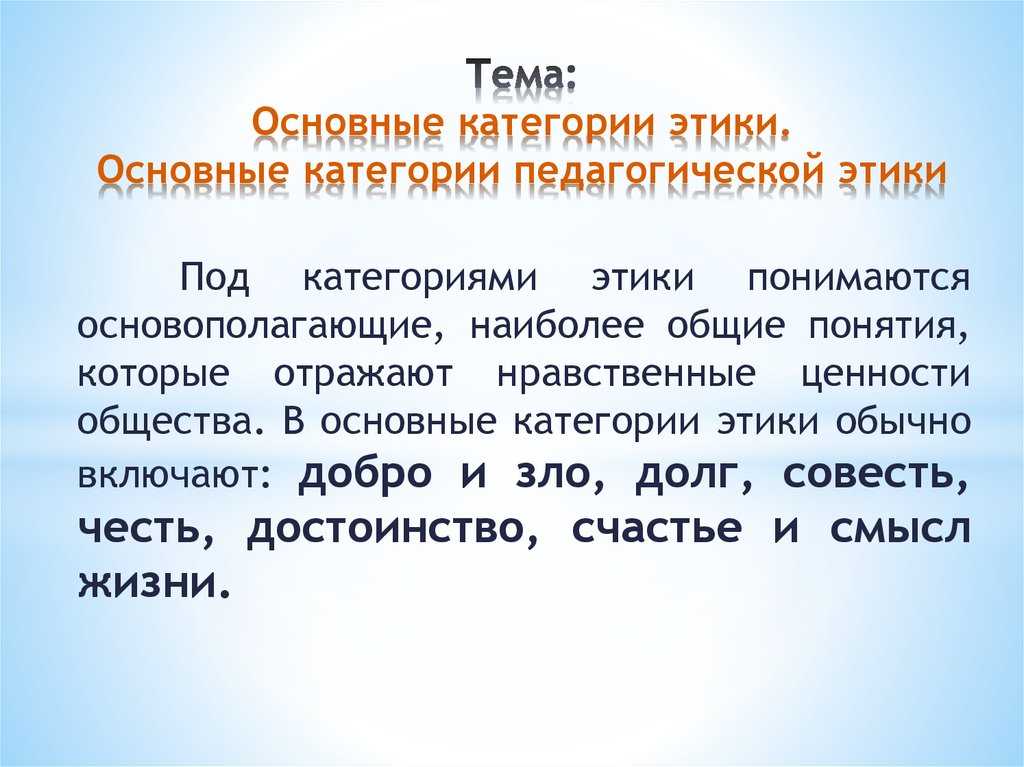 Тема:
Основные категории этики.
Основные категории педагогической этики

Под категориями этики понимаются основополагающие, наиболее общие понятия, которые отражают нравственные ценности общества. В основные категории этики обычно включают: добро и зло, долг, совесть, честь, достоинство, счастье и смысл жизни.